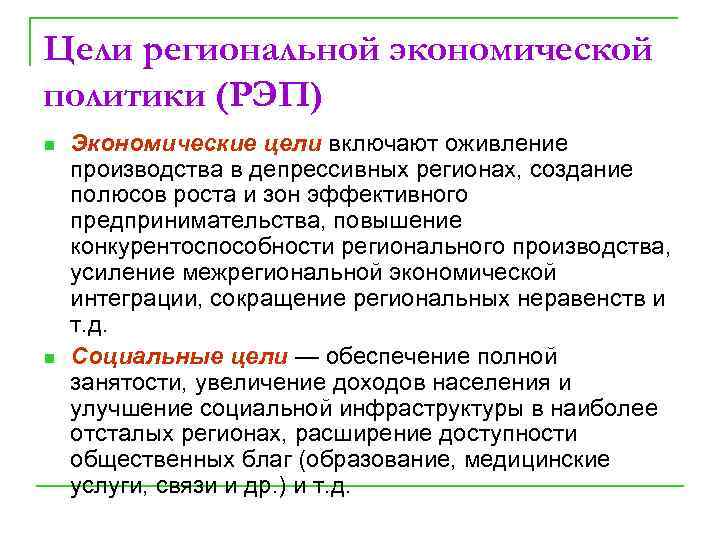 Цели региональной экономической политики (РЭП)

Экономические цели включают оживление производства в депрессивных регионах, создание полюсов роста и зон эффективного предпринимательства, повышение конкурентоспособности регионального производства, усиление межрегиональной экономической интеграции, сокращение региональных неравенств и т.д.

Социальные цели — обеспечение полной занятости, увеличение доходов населения и улучшение социальной инфраструктуры в наиболее отсталых регионах, расширение доступности общественных благ (образование, медицинские услуги, связи и др.) и т.д.